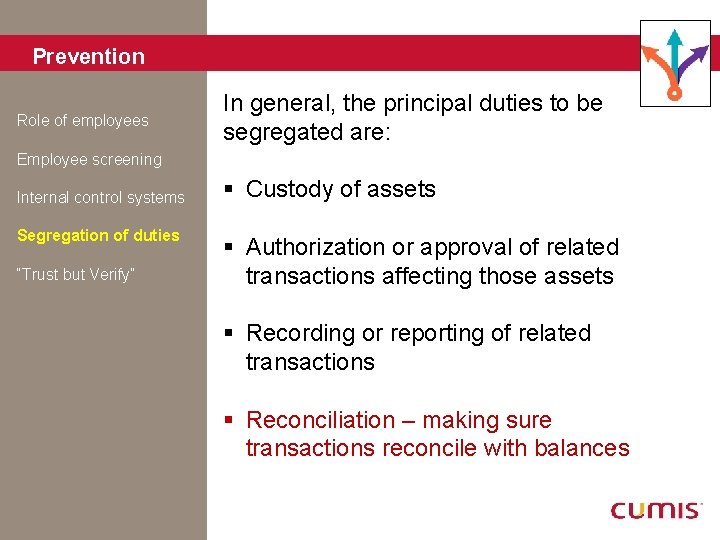 Prevention

Role of employees

Employee screening

Internal control systems

Segregation of duties

"Trust but Verify"

In general, the principal duties to be segregated are:

▪ Custody of assets

▪ Authorization or approval of related transactions affecting those assets

▪ Recording or reporting of related transactions

▪ Reconciliation – making sure transactions reconcile with balances

CUMIS